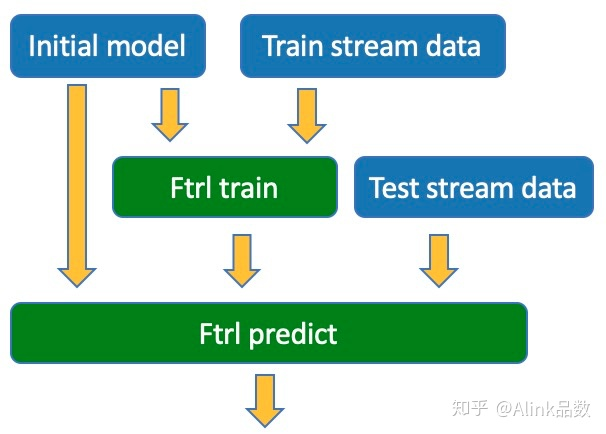 Initial model

Train stream data

Ftrl train

Test stream data

Ftrl predict

知乎 @Alink品数